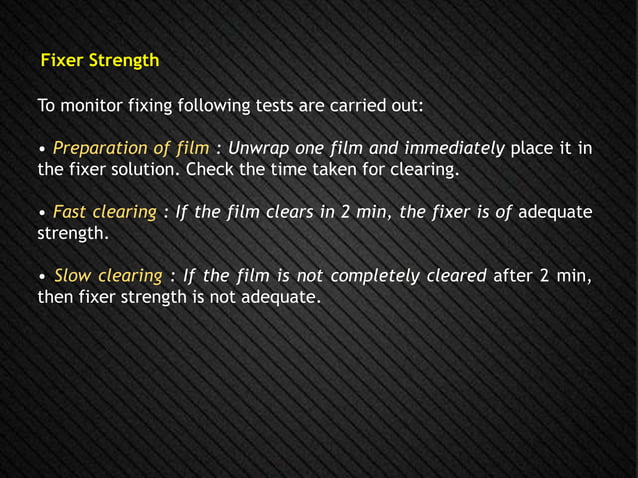 Fixer Strength

To monitor fixing following tests are carried out:

• Preparation of film : Unwrap one film and immediately place it in the fixer solution. Check the time taken for clearing.

• Fast clearing : If the film clears in 2 min, the fixer is of adequate strength.

• Slow clearing : If the film is not completely cleared after 2 min, then fixer strength is not adequate.